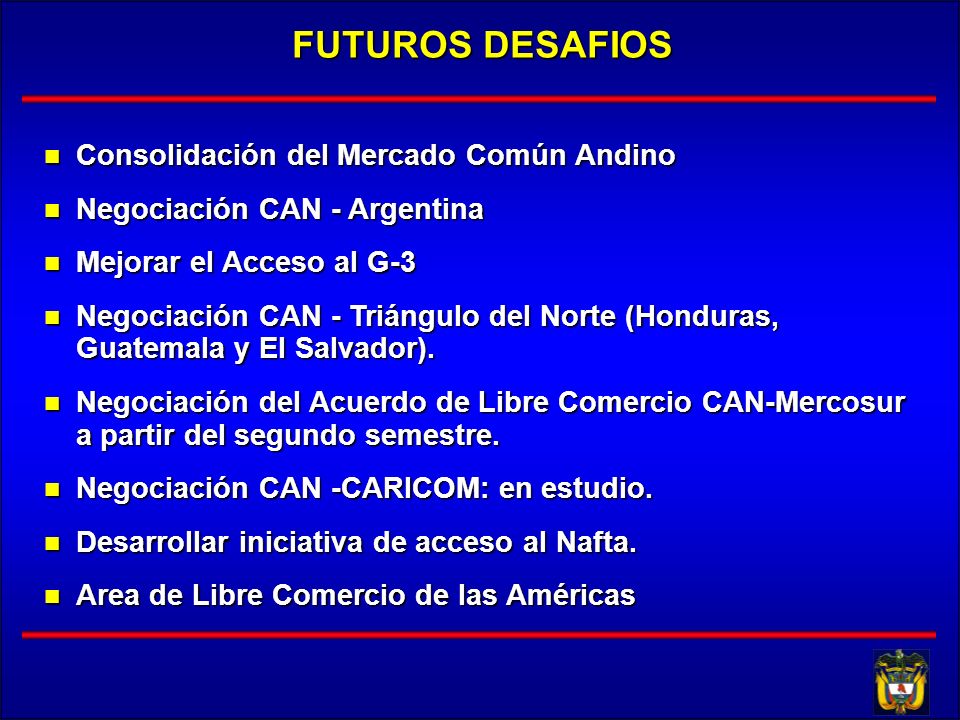 FUTUROS DESAFIOS

- Consolidación del Mercado Común Andino
- Negociación CAN - Argentina
- Mejorar el Acceso al G-3
- Negociación CAN - Triángulo del Norte (Honduras, Guatemala y El Salvador).
- Negociación del Acuerdo de Libre Comercio CAN-Mercosur a partir del segundo semestre.
- Negociación CAN -CARICOM: en estudio.
- Desarrollar iniciativa de acceso al Nafta.
- Area de Libre Comercio de las Américas